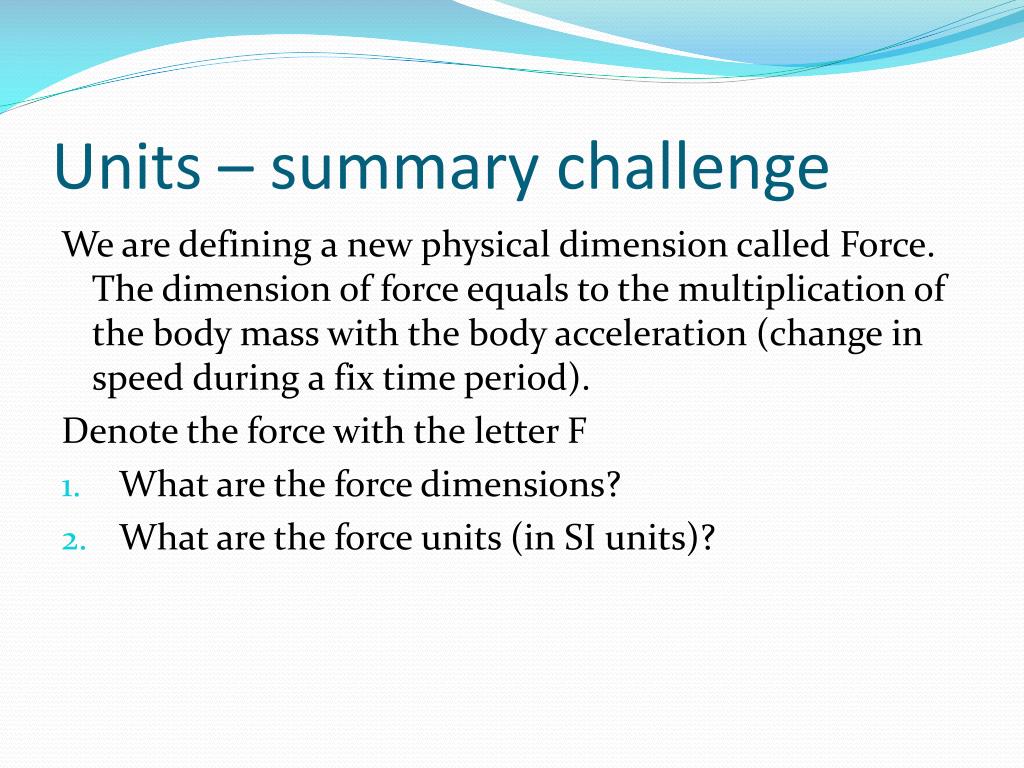 Units – summary challenge

We are defining a new physical dimension called Force. The dimension of force equals to the multiplication of the body mass with the body acceleration (change in speed during a fix time period).

Denote the force with the letter F

1. What are the force dimensions?
2. What are the force units (in SI units)?